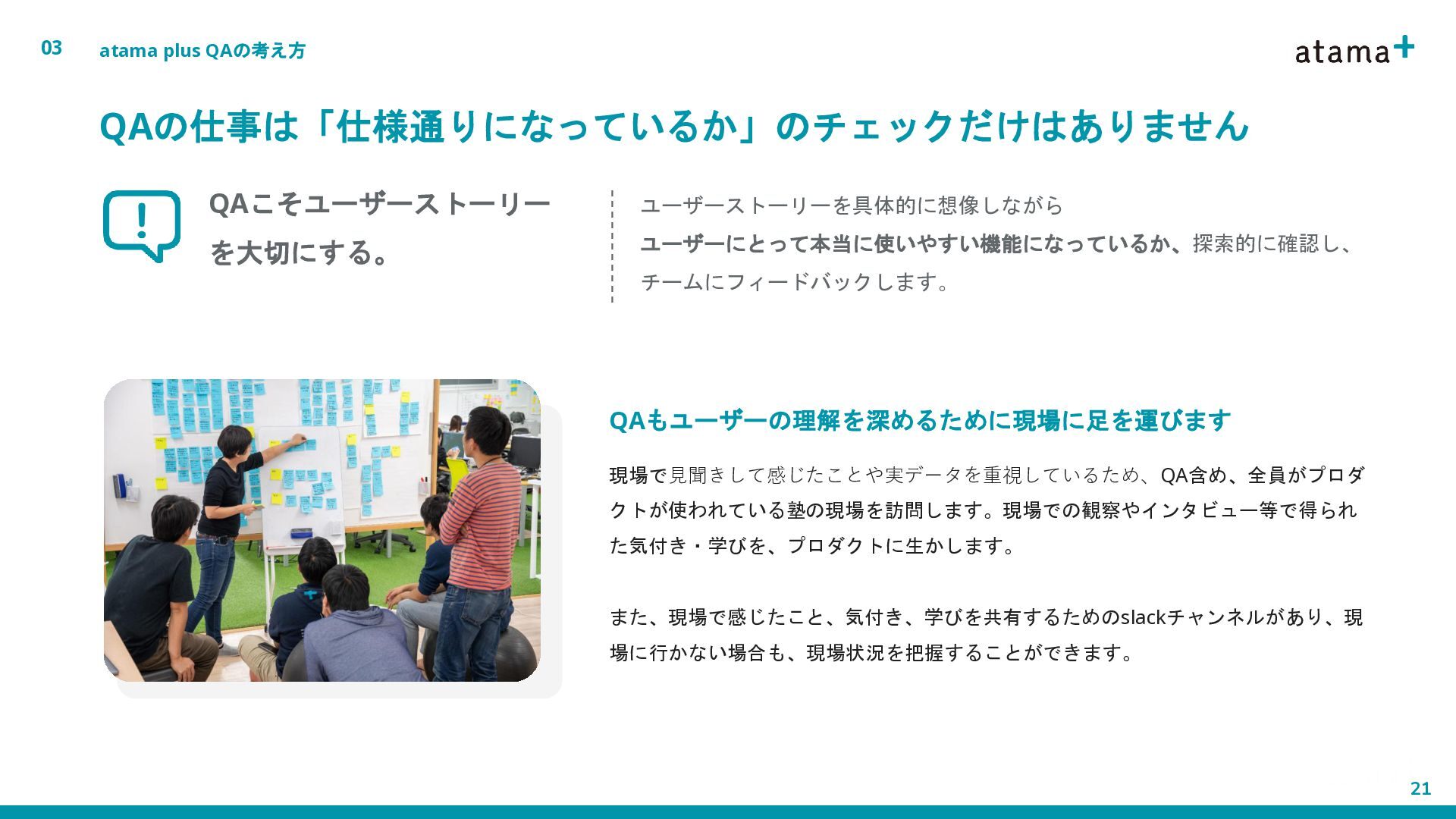 03 atama plus QAの考え方

atama+

QAの仕事は「仕様通りになっているか」のチェックだけはありません

QAこそユーザーストーリーを大切にする。

ユーザーストーリーを具体的に想像しながら
ユーザーにとって本当に使いやすい機能になっているか、探索的に確認し、チームにフィードバックします。

QAもユーザーの理解を深めるために現場に足を運びます

現場で見聞きして感じたことや実データを重視しているため、QA含め、全員がプロダクトが使われている塾の現場を訪問します。現場での観察やインタビュー等で得られた気付き・学びを、プロダクトに生かします。

また、現場で感じたこと、気付き、学びを共有するためのslackチャンネルがあり、現場に行かない場合も、現場状況を把握することができます。

21